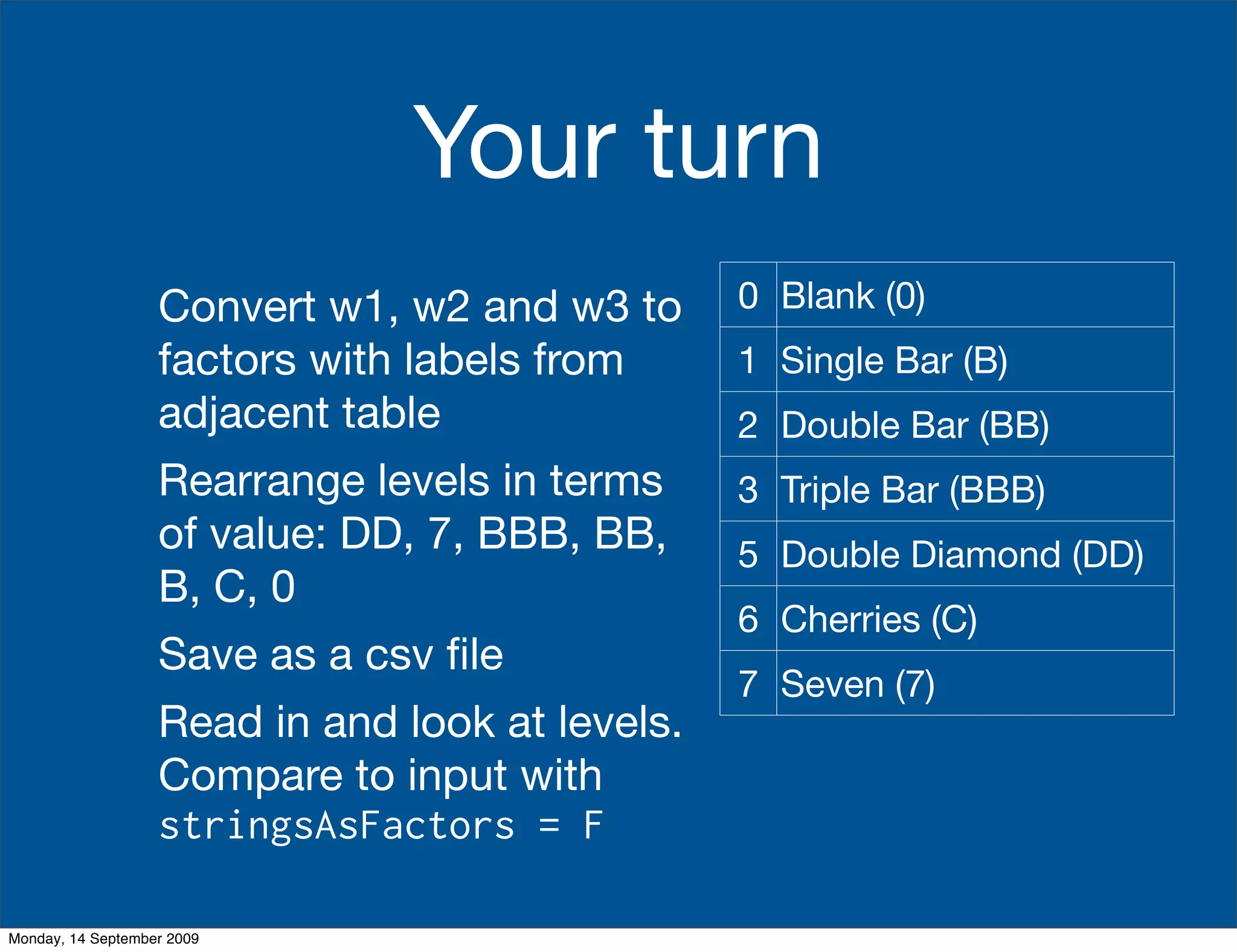 Your turn

Convert w1, w2 and w3 to factors with labels from adjacent table

Rearrange levels in terms of value: DD, 7, BBB, BB, B, C, 0

Save as a csv file

Read in and look at levels. Compare to input with stringsAsFactors = F

| 0 | Blank (0) |
|---|---|
| 1 | Single Bar (B) |
| 2 | Double Bar (BB) |
| 3 | Triple Bar (BBB) |
| 5 | Double Diamond (DD) |
| 6 | Cherries (C) |
| 7 | Seven (7) |

Monday, 14 September 2009